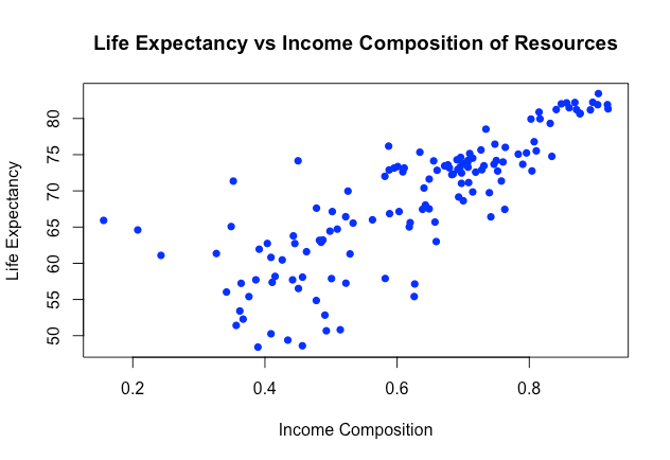 Life Expectancy vs Income Composition of Resources

Life Expectancy

80
75
70
65
60
55
50

0.2
0.4
0.6
0.8

Income Composition